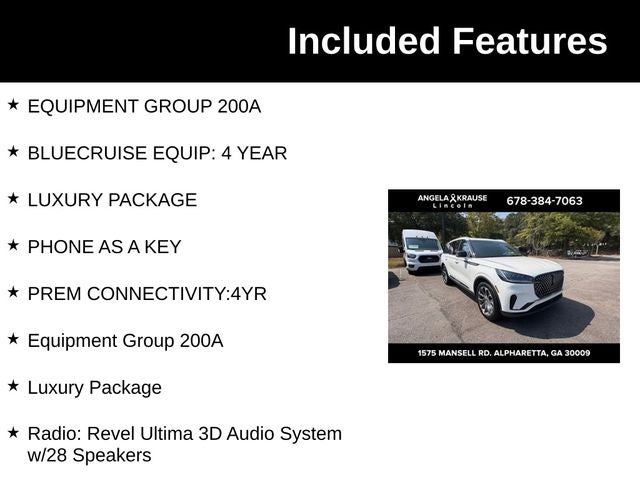 Included Features

★ EQUIPMENT GROUP 200A

★ BLUECRUISE EQUIP: 4 YEAR

★ LUXURY PACKAGE

★ PHONE AS A KEY

★ PREM CONNECTIVITY:4YR

★ Equipment Group 200A

★ Luxury Package

★ Radio: Revel Ultima 3D Audio System w/28 Speakers

ANGELA KRAUSE Lincoln 678-384-7063

1575 MANSELL RD. ALPHARETTA, GA 30009